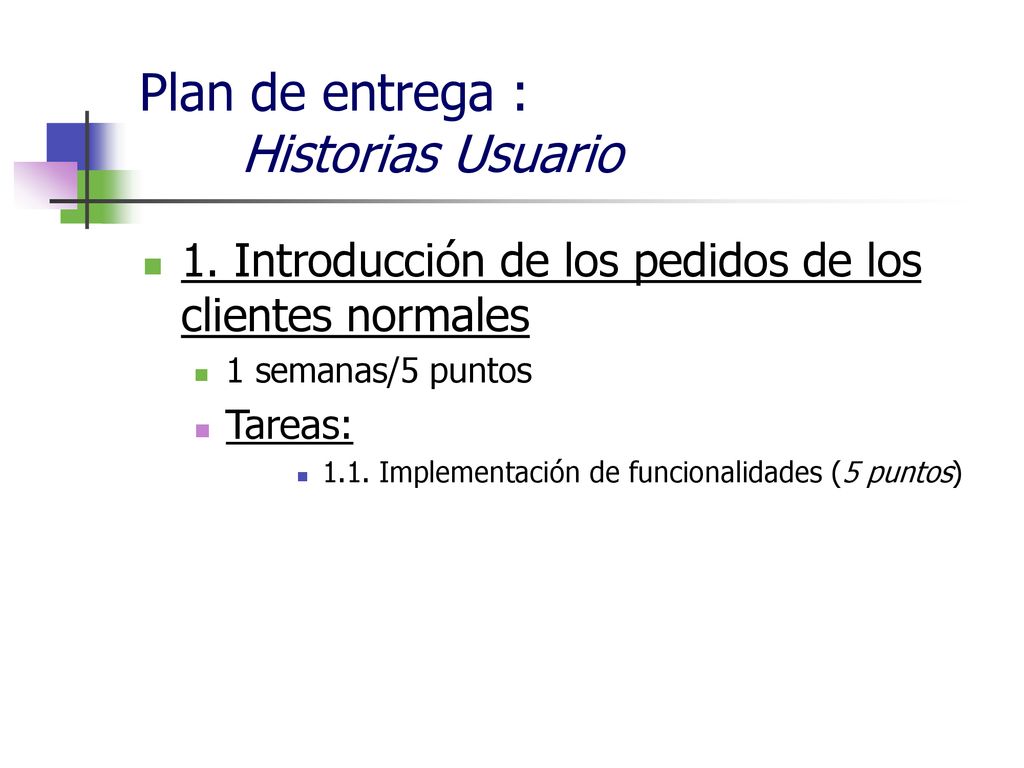 Plan de entrega :
Historias Usuario

1. Introducción de los pedidos de los clientes normales

1 semanas/5 puntos

Tareas:

1.1. Implementación de funcionalidades (5 puntos)